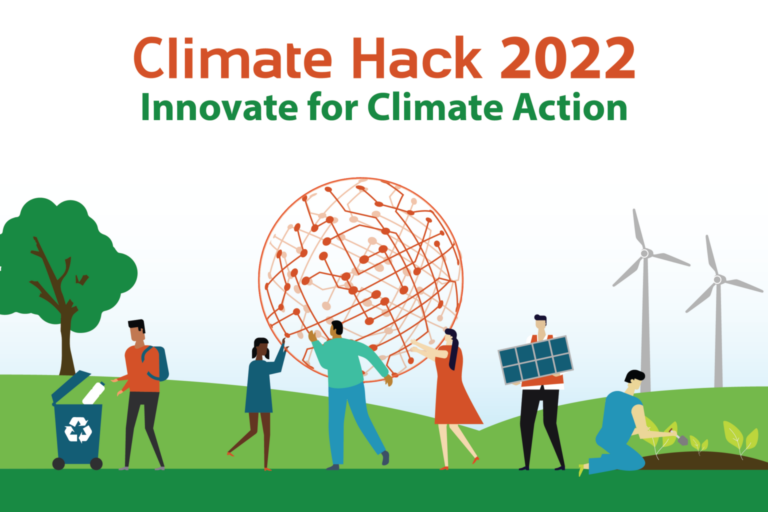 Climate Hack 2022
Innovate for Climate Action